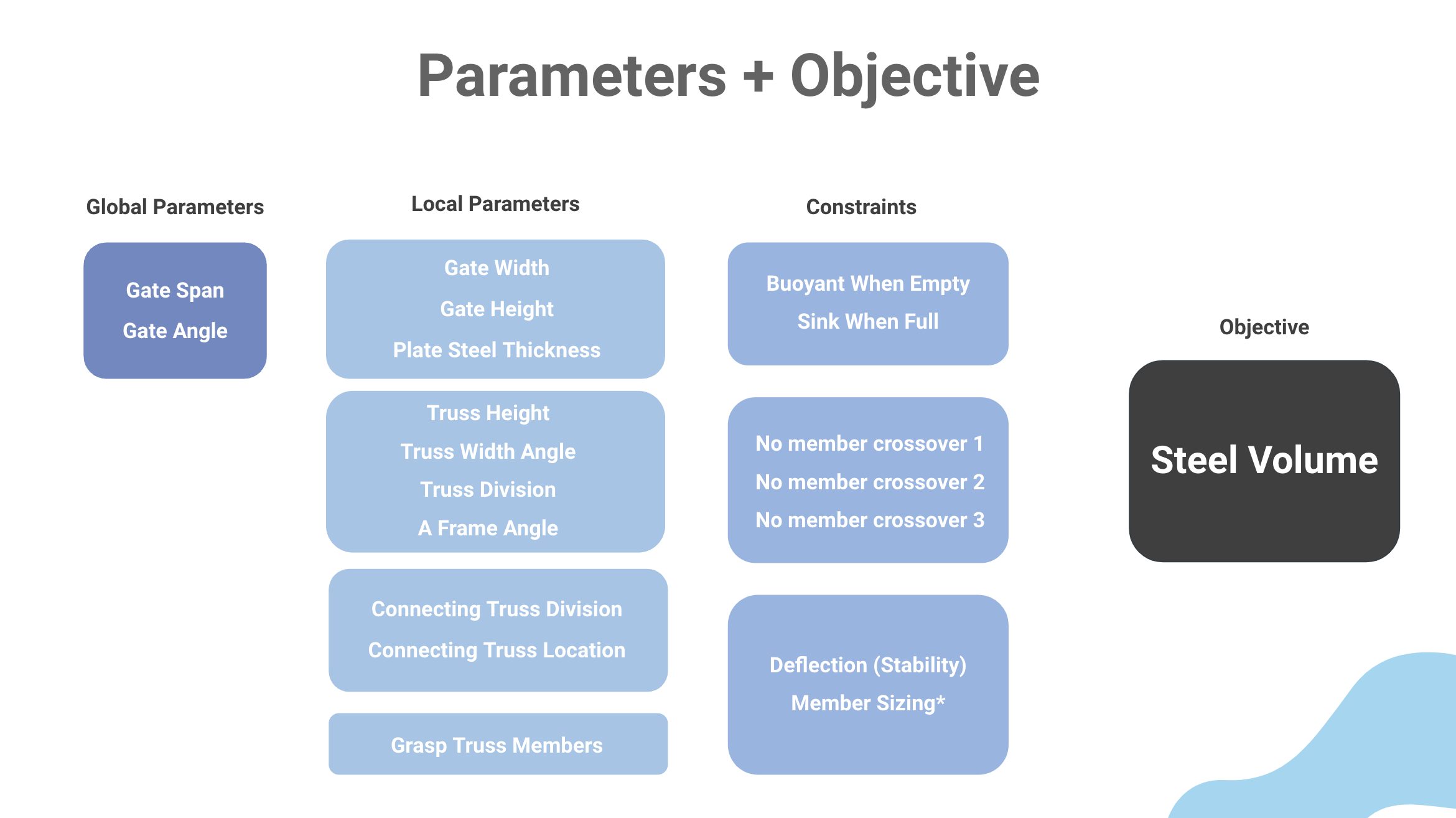 Parameters + Objective

Global Parameters

Gate Span
Gate Angle

Local Parameters

Gate Width
Gate Height
Plate Steel Thickness

Truss Height
Truss Width Angle
Truss Division
A Frame Angle

Connecting Truss Division
Connecting Truss Location

Grasp Truss Members

Constraints

Buoyant When Empty
Sink When Full

No member crossover 1
No member crossover 2
No member crossover 3

Deflection (Stability)
Member Sizing*

Objective

Steel Volume